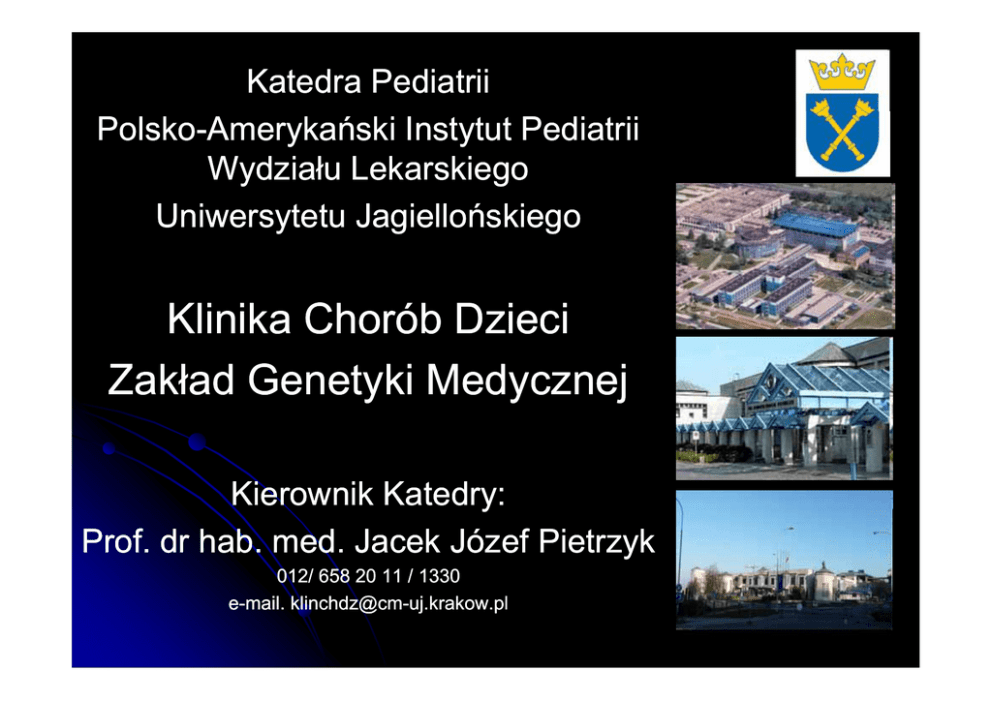 Katedra Pediatrii
Polsko-Amerykański Instytut Pediatrii
Wydziału Lekarskiego
Uniwersytetu Jagiellońskiego

Klinika Chorób Dzieci
Zakład Genetyki Medycznej

Kierownik Katedry:
Prof. dr hab. med. Jacek Józef Pietrzyk
012/ 658 20 11 / 1330
e-mail. klinchdz@cm-uj.krakow.pl